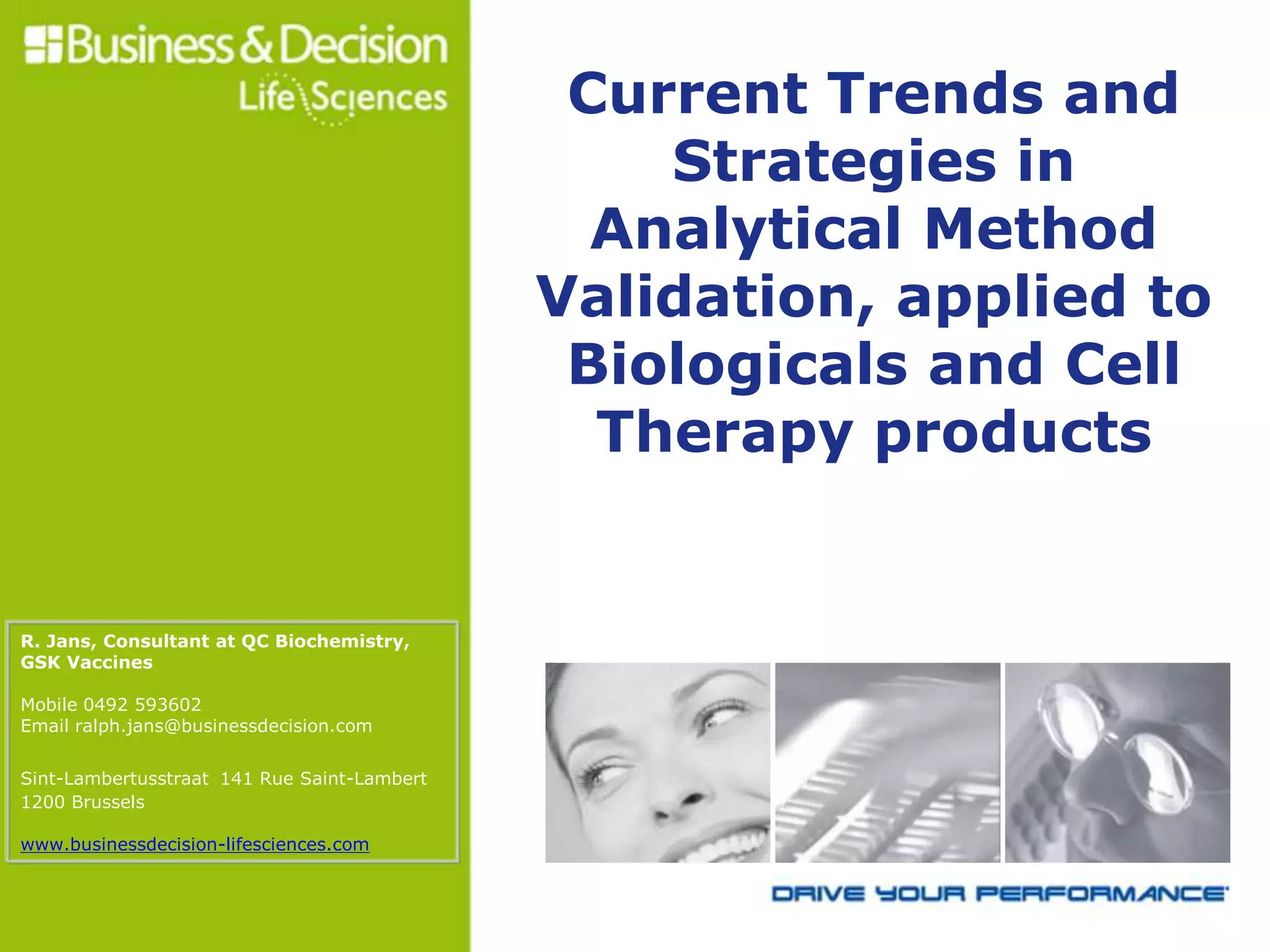 Business & Decision
Life Sciences

Current Trends and Strategies in Analytical Method Validation, applied to Biologicals and Cell Therapy products

R. Jans, Consultant at QC Biochemistry, GSK Vaccines

Mobile 0492 593602
Email ralph.jans@businessdecision.com

Sint-Lambertusstraat 141 Rue Saint-Lambert
1200 Brussels

www.businessdecision-lifesciences.com

DRIVE YOUR PERFORMANCE